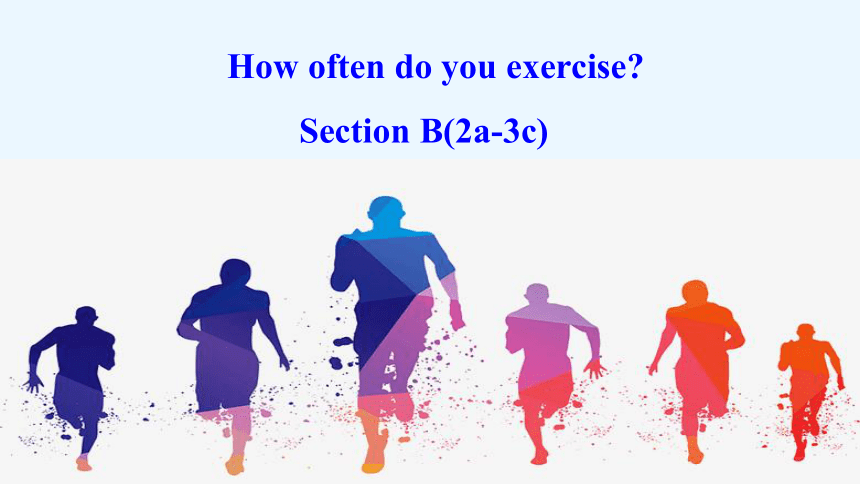 How often do you exercise?

Section B(2a-3c)